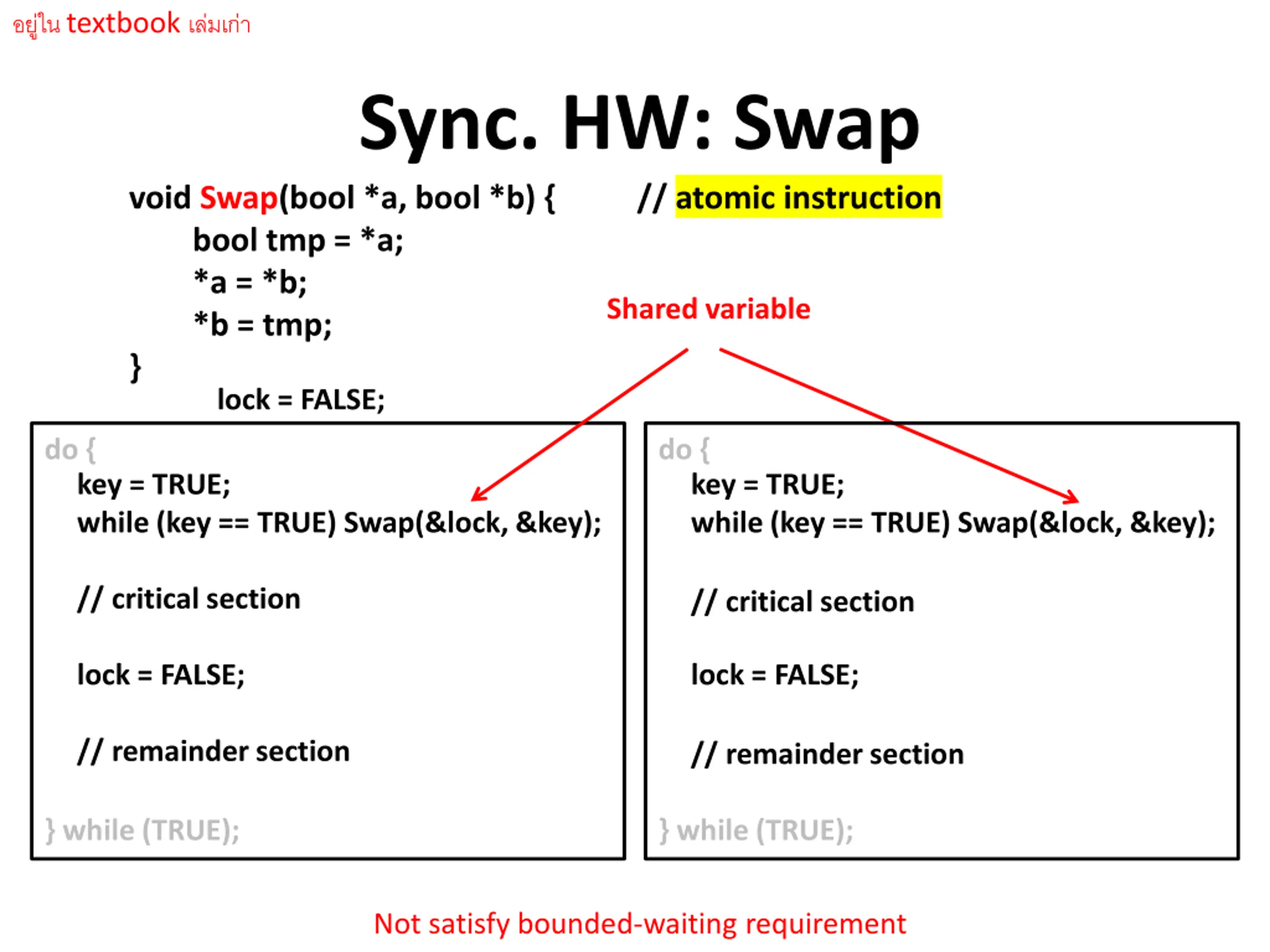 อยู่ใน textbook เล่มเก่า

Sync. HW: Swap

void Swap(bool *a, bool *b) { // atomic instruction
bool tmp = *a;
*a = *b;
*b = tmp;
}

Shared variable

lock = FALSE;

do {
key = TRUE;
while (key == TRUE) Swap(&lock, &key);

// critical section

lock = FALSE;

// remainder section

} while (TRUE);

do {
key = TRUE;
while (key == TRUE) Swap(&lock, &key);

// critical section

lock = FALSE;

// remainder section

} while (TRUE);

Not satisfy bounded-waiting requirement